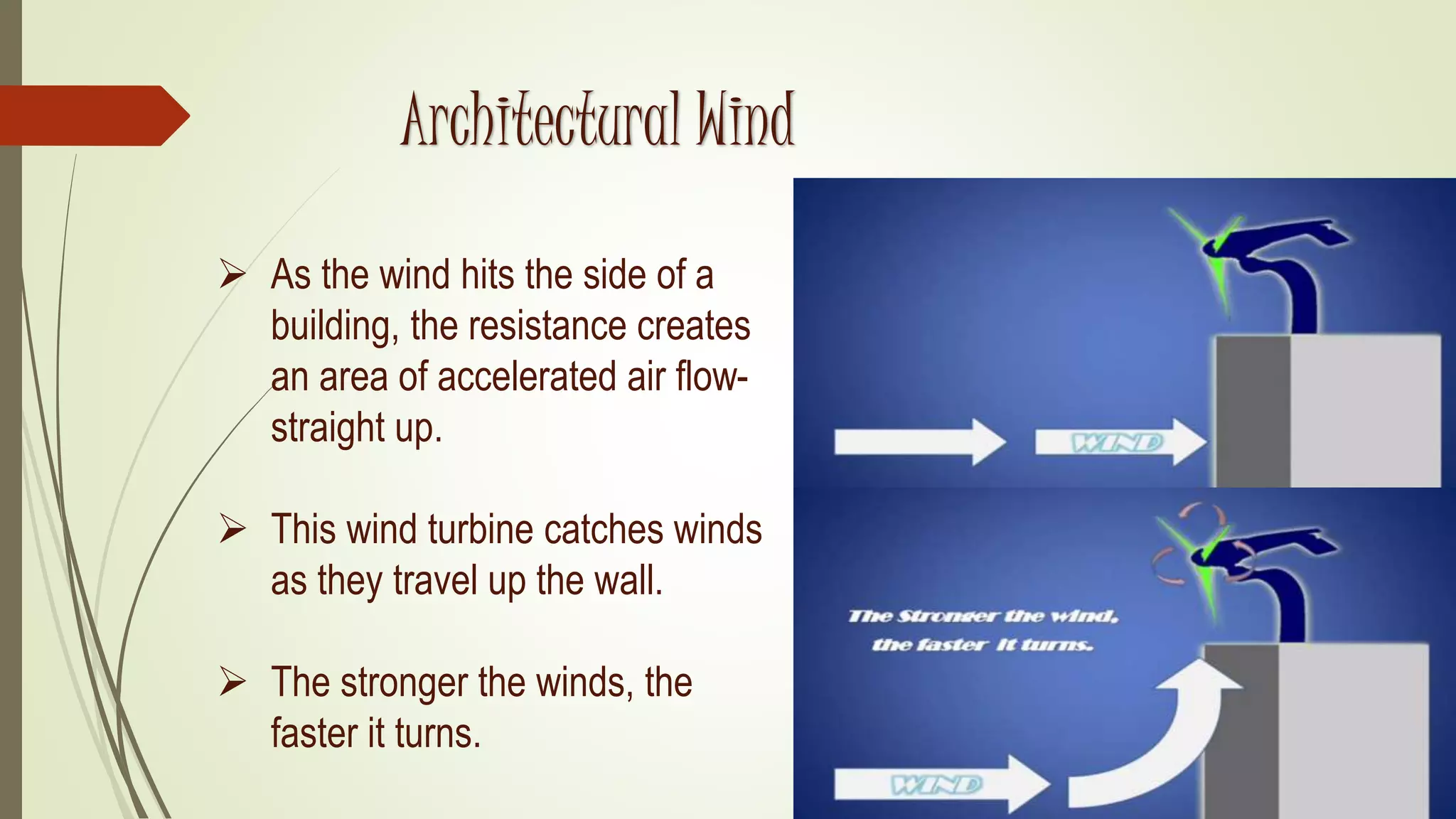 Architectural Wind

➢ As the wind hits the side of a building, the resistance creates an area of accelerated air flow- straight up.

➢ This wind turbine catches winds as they travel up the wall.

➢ The stronger the winds, the faster it turns.

WIND

The Stronger the wind, the faster it turns.

WIND